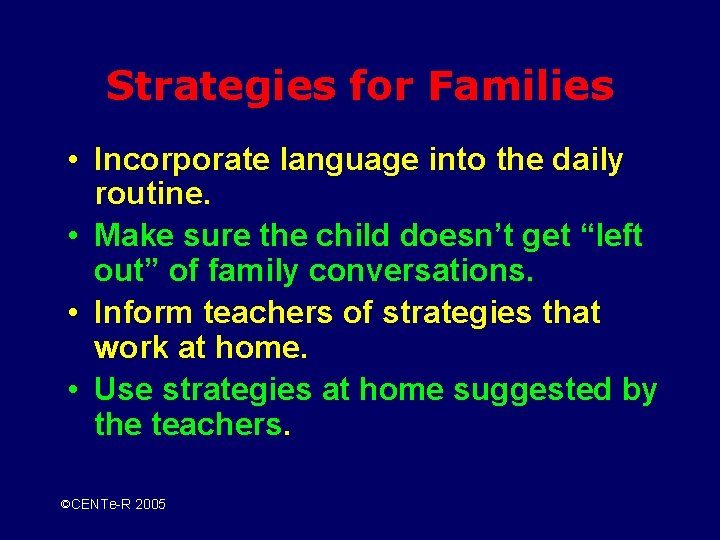 Strategies for Families

• Incorporate language into the daily routine.
• Make sure the child doesn’t get “left out” of family conversations.
• Inform teachers of strategies that work at home.
• Use strategies at home suggested by the teachers.

©CENTe-R 2005